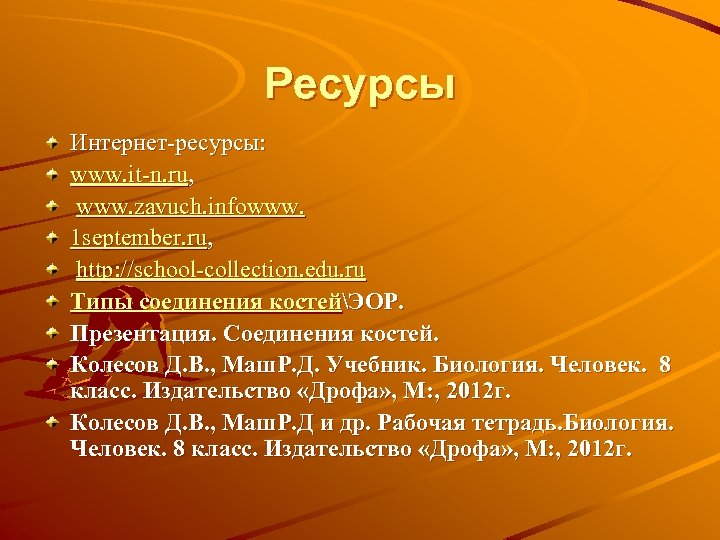 Ресурсы

Интернет-ресурсы:
www.it-n.ru,
www.zavuch.infowww.
1september.ru,
http://school-collection.edu.ru
Типы соединения костей\ЭОР.
Презентация. Соединения костей.
Колесов Д.В., МашР.Д. Учебник. Биология. Человек. 8 класс. Издательство «Дрофа», М:, 2012г.
Колесов Д.В., МашР.Д и др. Рабочая тетрадь.Биология. Человек. 8 класс. Издательство «Дрофа», М:, 2012г.